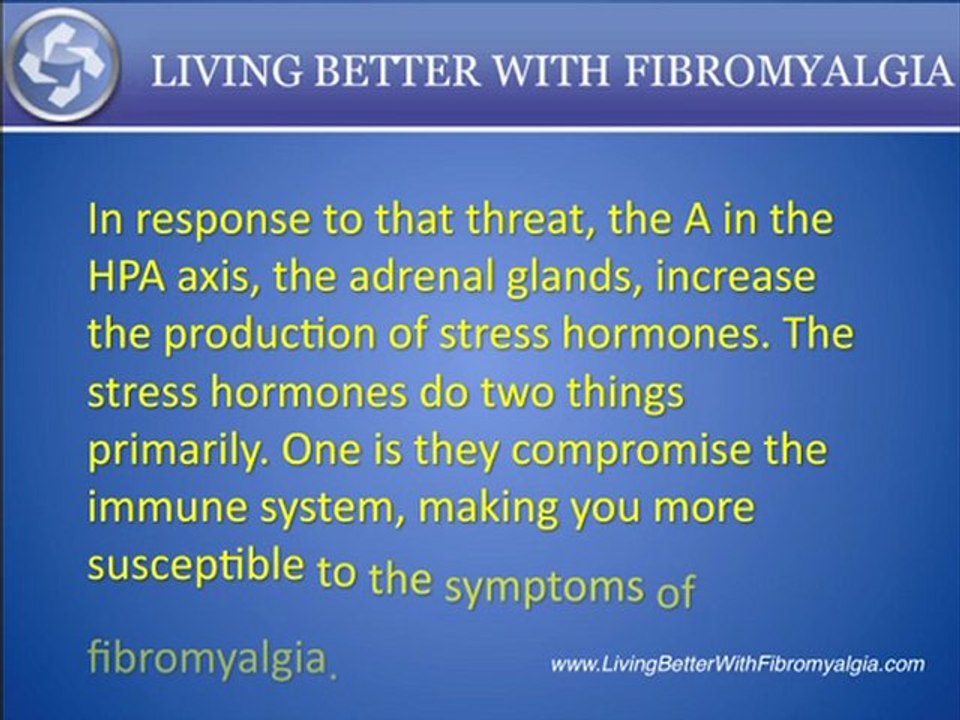 LIVING BETTER WITH FIBROMYALGIA

In response to that threat, the A in the HPA axis, the adrenal glands, increase the production of stress hormones. The stress hormones do two things primarily. One is they compromise the immune system, making you more susceptible to the symptoms of fibromyalgia.

www.LivingBetterWithFibromyalgia.com